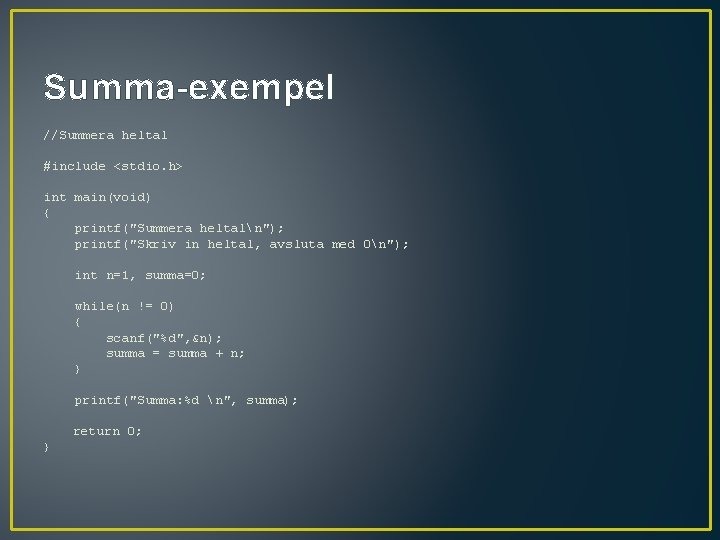 Summa-exempel

//Summera heltal

#include <stdio.h>

int main(void)
{
    printf("Summera heltal\n");
    printf("Skriv in heltal, avsluta med 0\n");

    int n=1, summa=0;

    while(n != 0)
    {
        scanf("%d",&n);
        summa = summa + n;
    }

    printf("Summa:%d \n", summa);

    return 0;
}